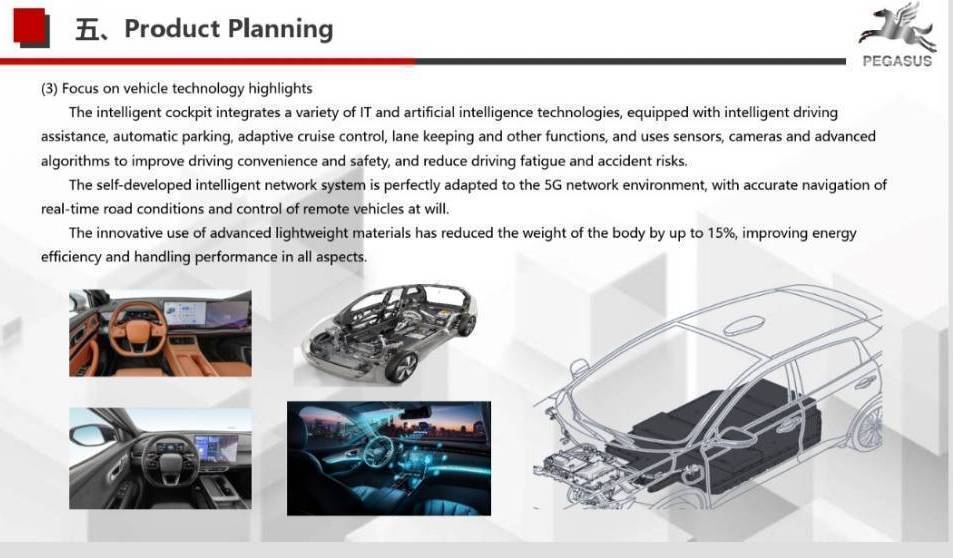 五、Product Planning

PEGASUS

(3) Focus on vehicle technology highlights

The intelligent cockpit integrates a variety of IT and artificial intelligence technologies, equipped with intelligent driving assistance, automatic parking, adaptive cruise control, lane keeping and other functions, and uses sensors, cameras and advanced algorithms to improve driving convenience and safety, and reduce driving fatigue and accident risks.

The self-developed intelligent network system is perfectly adapted to the 5G network environment, with accurate navigation of real-time road conditions and control of remote vehicles at will.

The innovative use of advanced lightweight materials has reduced the weight of the body by up to 15%, improving energy efficiency and handling performance in all aspects.